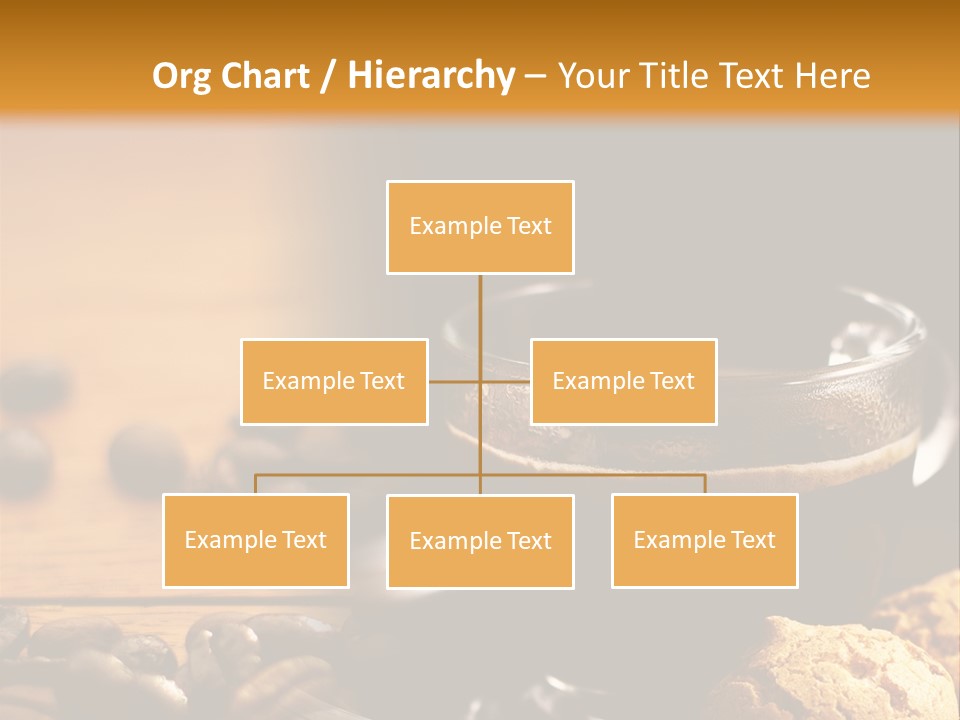 Org Chart / Hierarchy – Your Title Text Here

Example Text

Example Text

Example Text

Example Text

Example Text

Example Text